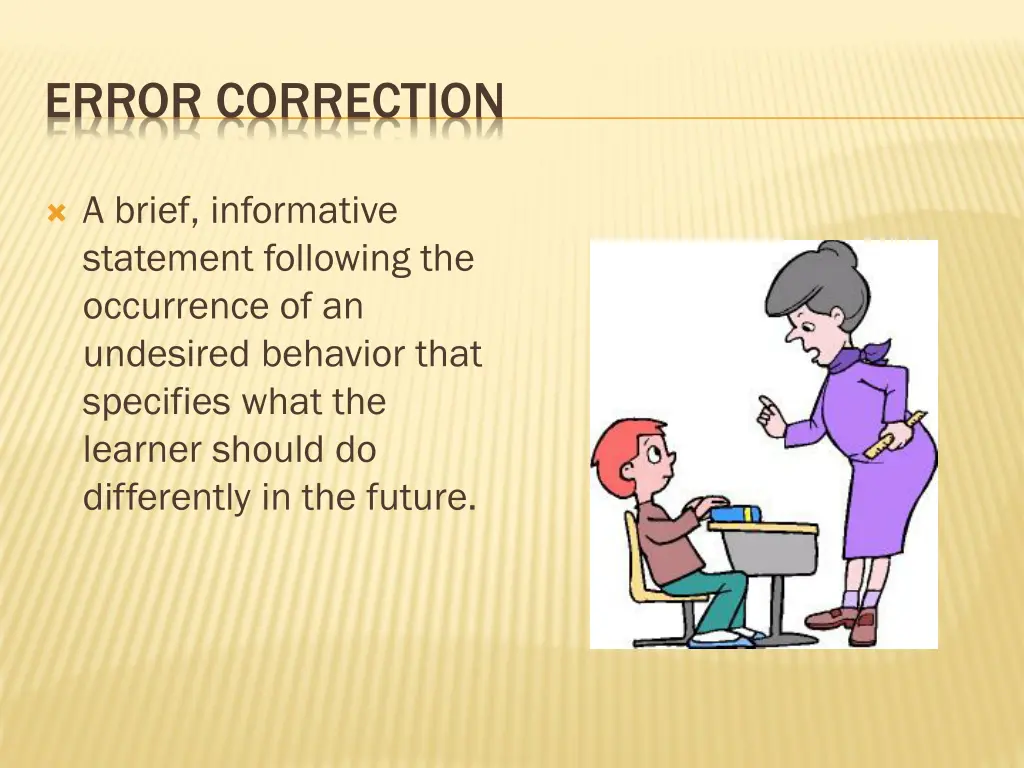 ERROR CORRECTION

A brief, informative statement following the occurrence of an undesired behavior that specifies what the learner should do differently in the future.